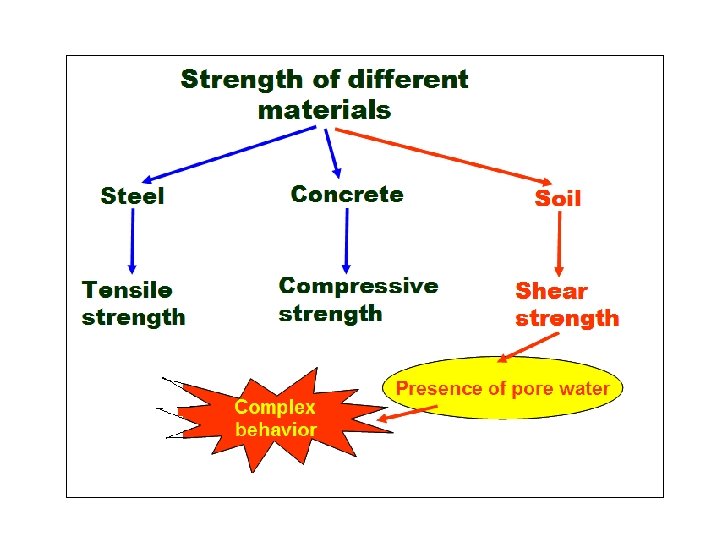 Strength of different materials

Steel

Concrete

Soil

Tensile strength

Compressive strength

Shear strength

Presence of pore water

Complex behavior